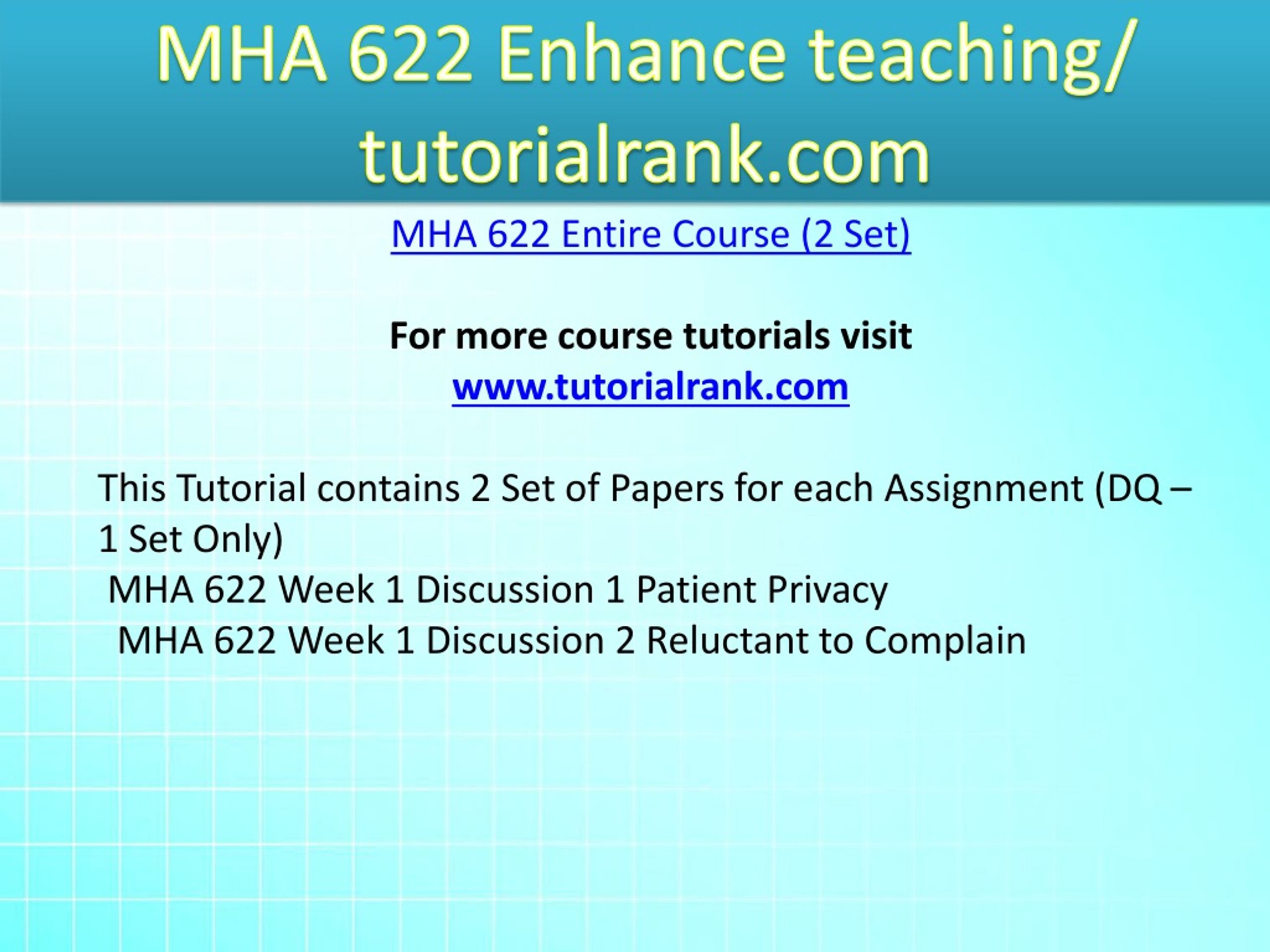 MHA 622 Enhance teaching/ tutorialrank.com

MHA 622 Entire Course (2 Set)

For more course tutorials visit
www.tutorialrank.com

This Tutorial contains 2 Set of Papers for each Assignment (DQ – 1 Set Only)
MHA 622 Week 1 Discussion 1 Patient Privacy
MHA 622 Week 1 Discussion 2 Reluctant to Complain